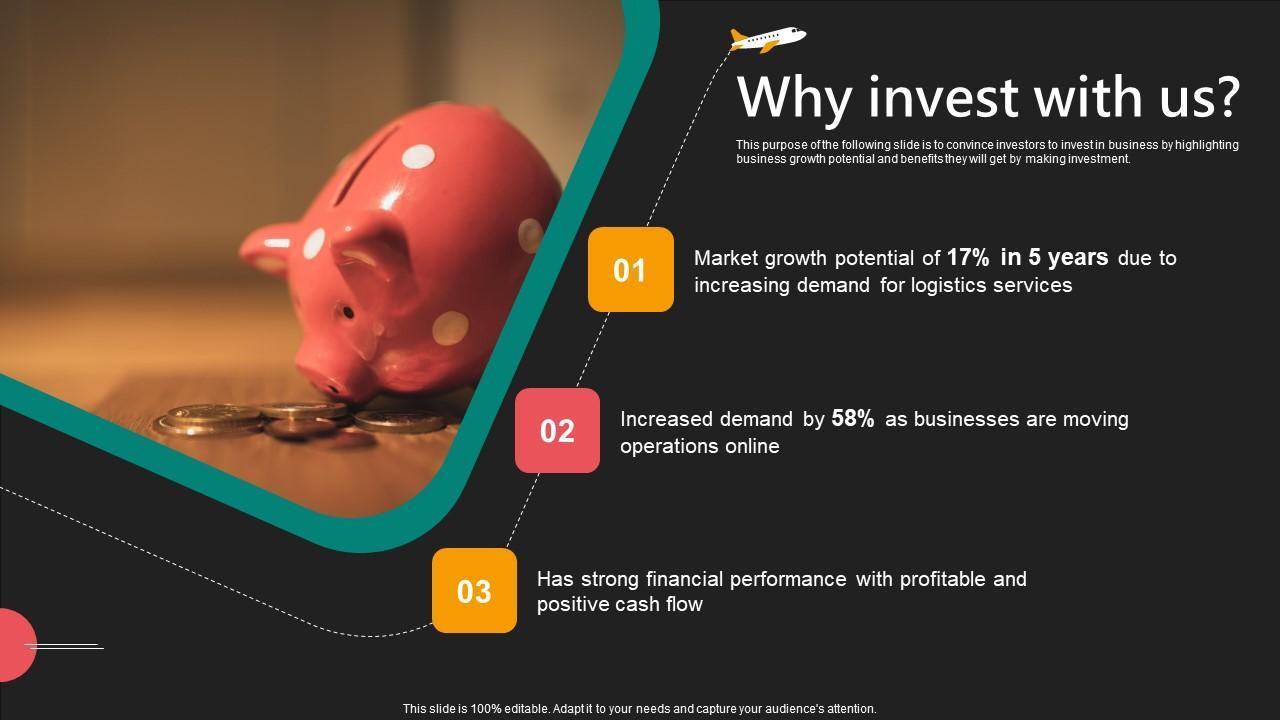 Why invest with us?

This purpose of the following slide is to convince investors to invest in business by highlighting business growth potential and benefits they will get by making investment.

01

Market growth potential of 17% in 5 years due to increasing demand for logistics services

02

Increased demand by 58% as businesses are moving operations online

03

Has strong financial performance with profitable and positive cash flow

This slide is 100% editable. Adapt it to your needs and capture your audience's attention.